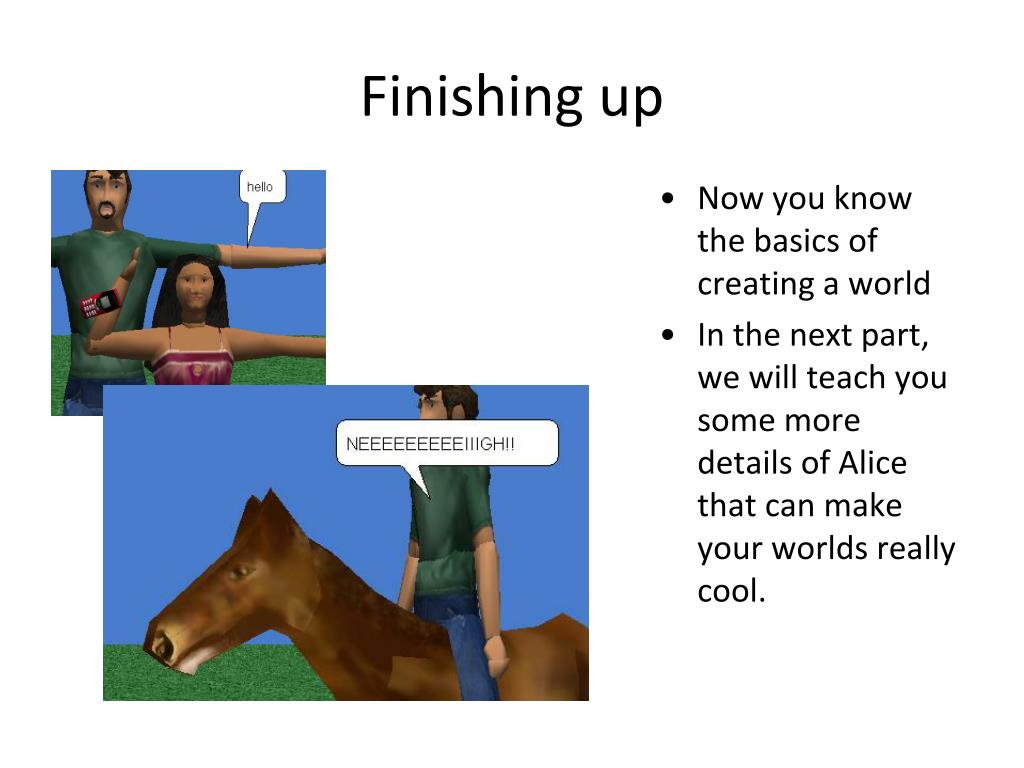 Finishing up

hello

NEEEEEEEEEIIIGH!!

• Now you know the basics of creating a world
• In the next part, we will teach you some more details of Alice that can make your worlds really cool.